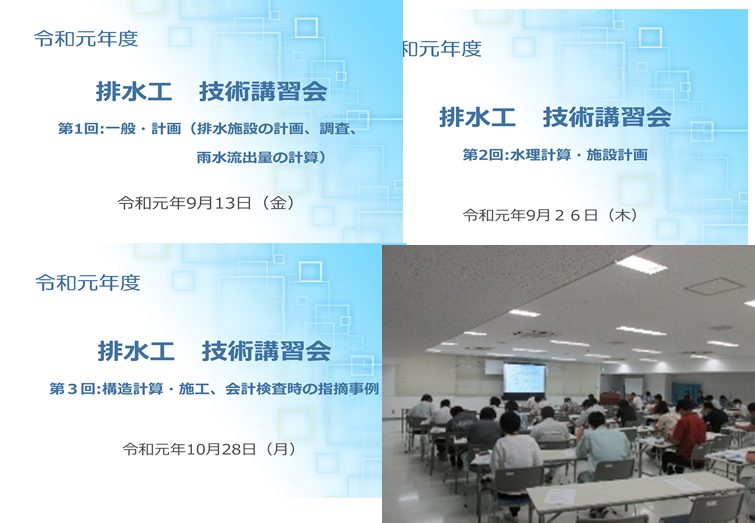 令和元年度

排水工　技術講習会

第1回:一般・計画（排水施設の計画、調査、雨水流出量の計算）

令和元年9月13日（金）

和元年度

排水工　技術講習会

第2回:水理計算・施設計画

令和元年9月２６日（木）

令和元年度

排水工　技術講習会

第３回:構造計算・施工、会計検査時の指摘事例

令和元年10月28日（月）